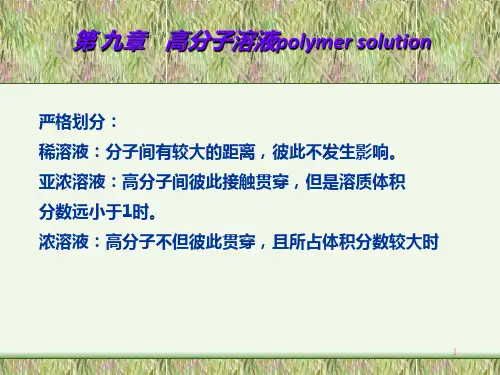 第九章　高分子溶液polymer solution

严格划分：

稀溶液：分子间有较大的距离，彼此不发生影响。

亚浓溶液：高分子间彼此接触贯穿，但是溶质体积分数远小于1时。

浓溶液：高分子不但彼此贯穿，且所占体积分数较大时

1